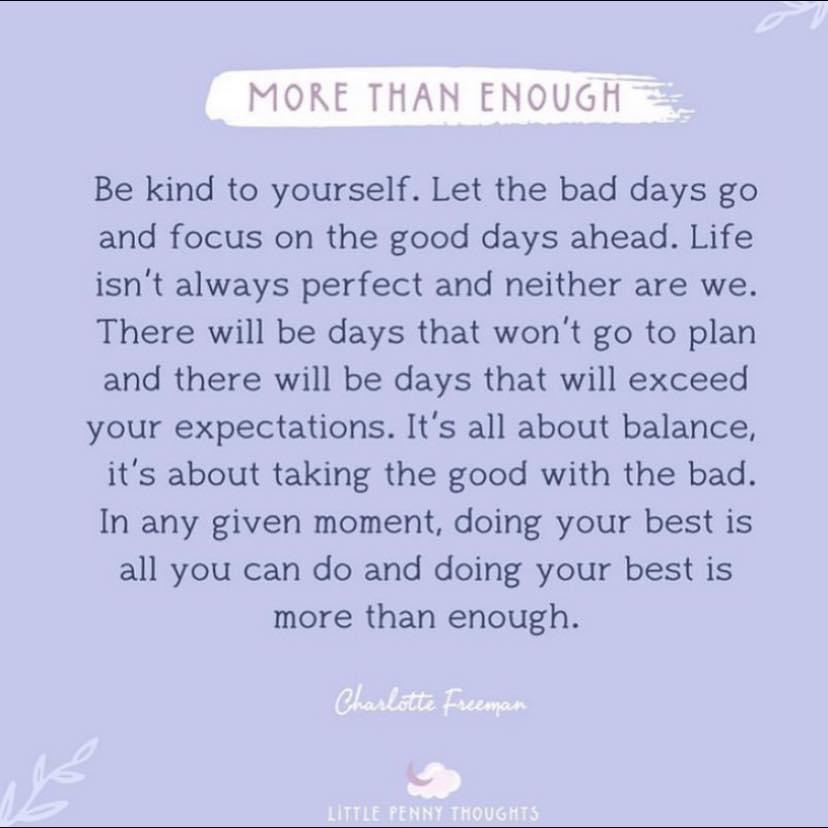 MORE THAN ENOUGH

Be kind to yourself. Let the bad days go and focus on the good days ahead. Life isn't always perfect and neither are we. There will be days that won't go to plan and there will be days that will exceed your expectations. It's all about balance, it's about taking the good with the bad. In any given moment, doing your best is all you can do and doing your best is more than enough.

Charlotte Freeman

LITTLE PENNY THOUGHTS